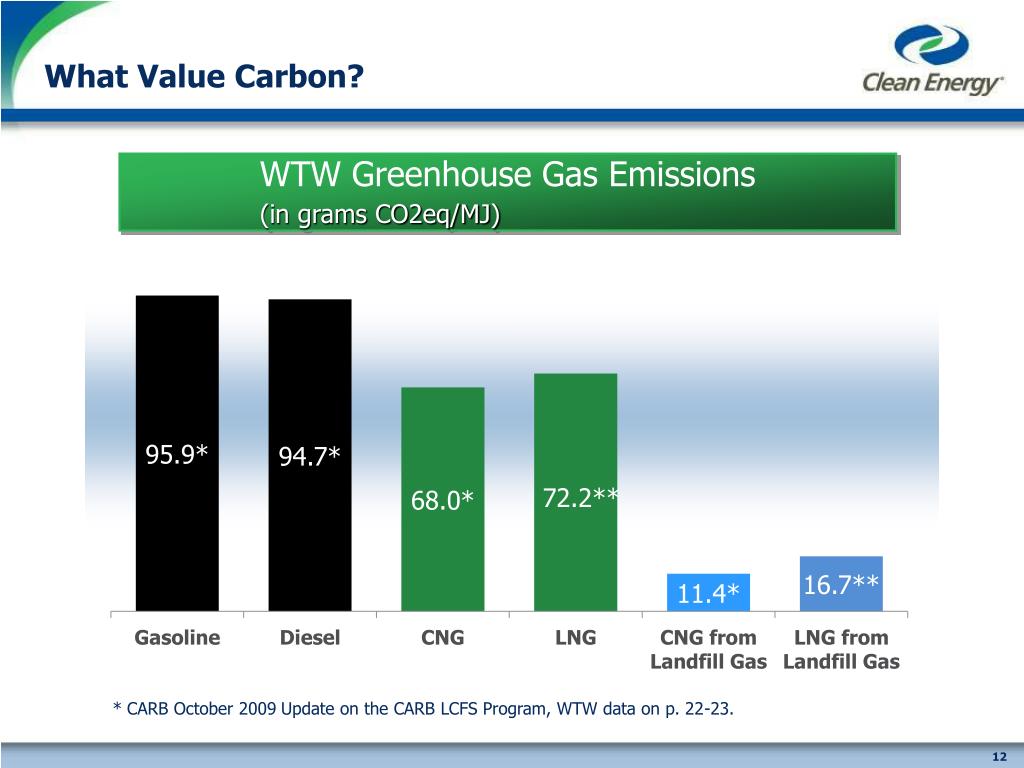 What Value Carbon?

Clean Energy

WTW Greenhouse Gas Emissions
(in grams CO2eq/MJ)

95.9*
94.7*
68.0*
72.2**
11.4*
16.7**

Gasoline
Diesel
CNG
LNG
CNG from Landfill Gas
LNG from Landfill Gas

* CARB October 2009 Update on the CARB LCFS Program, WTW data on p. 22-23.

12